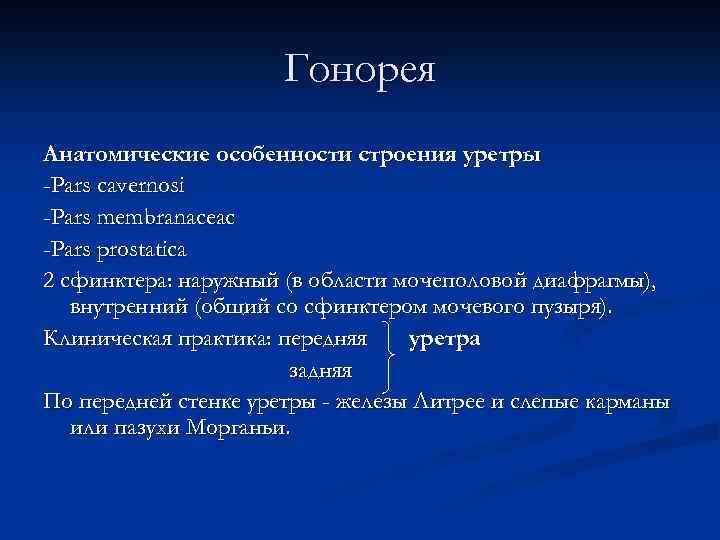 Гонорея

Анатомические особенности строения уретры

-Pars cavernosi

-Pars membranaceac

-Pars prostatica

2 сфинктера: наружный (в области мочеполовой диафрагмы), внутренний (общий со сфинктером мочевого пузыря).

Клиническая практика: передняя уретра
задняя

По передней стенке уретры - железы Литрее и слепые карманы или пазухи Морганьи.